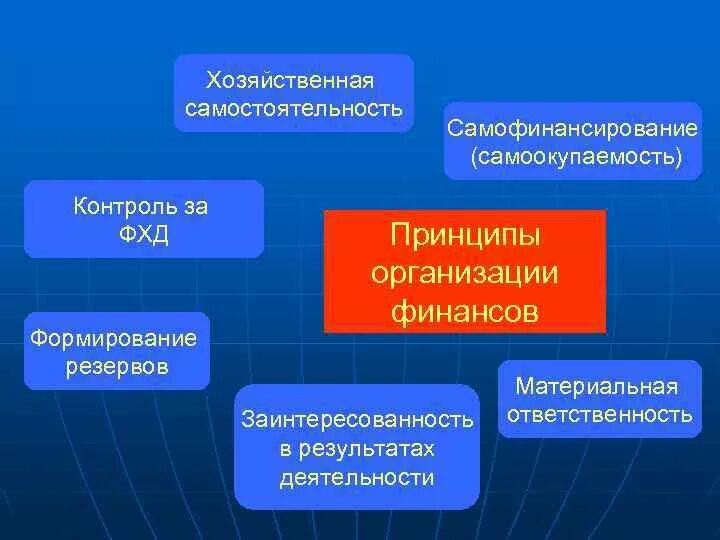 Хозяйственная самостоятельность

Самофинансирование (самоокупаемость)

Контроль за ФХД

Принципы организации финансов

Формирование резервов

Материальная ответственность

Заинтересованность в результатах деятельности